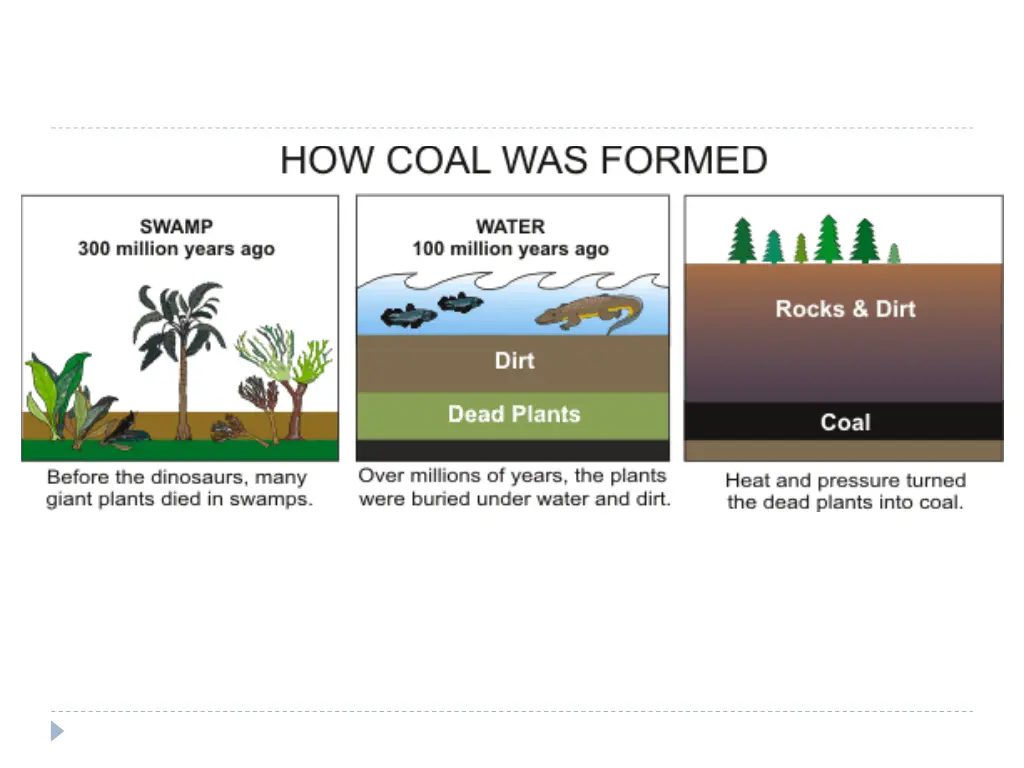 HOW COAL WAS FORMED

SWAMP
300 million years ago

Before the dinosaurs, many giant plants died in swamps.

WATER
100 million years ago

Dirt

Dead Plants

Over millions of years, the plants were buried under water and dirt.

Rocks & Dirt

Coal

Heat and pressure turned the dead plants into coal.